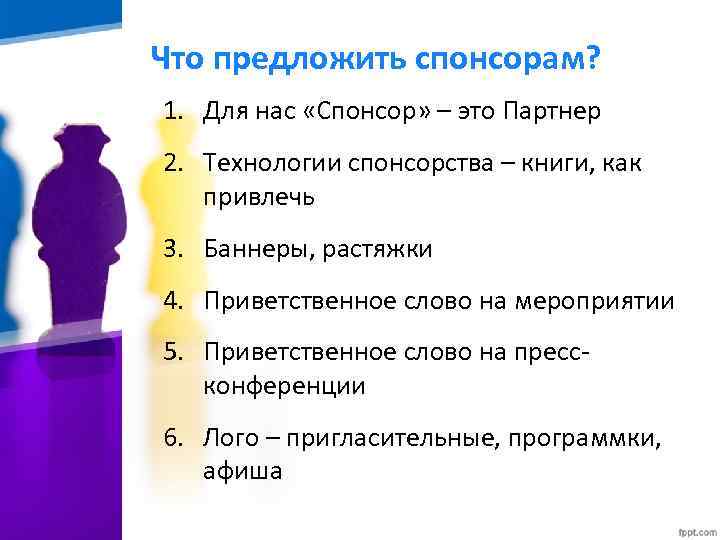 Что предложить спонсорам?

1. Для нас «Спонсор» – это Партнер

2. Технологии спонсорства – книги, как привлечь

3. Баннеры, растяжки

4. Приветственное слово на мероприятии

5. Приветственное слово на пресс-конференции

6. Лого – пригласительные, программки, афиша

fppt.com